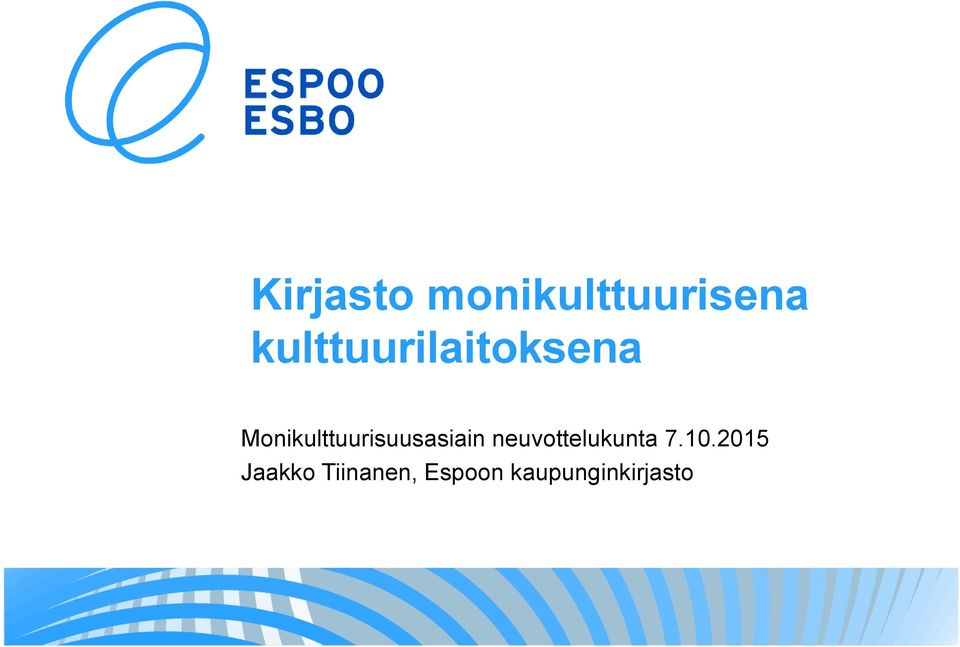 ESPOO
ESBO

Kirjasto monikulttuurisena kulttuurilaitoksena

Monikulttuurisuusasiain neuvottelukunta 7.10.2015
Jaakko Tiinanen, Espoon kaupunginkirjasto